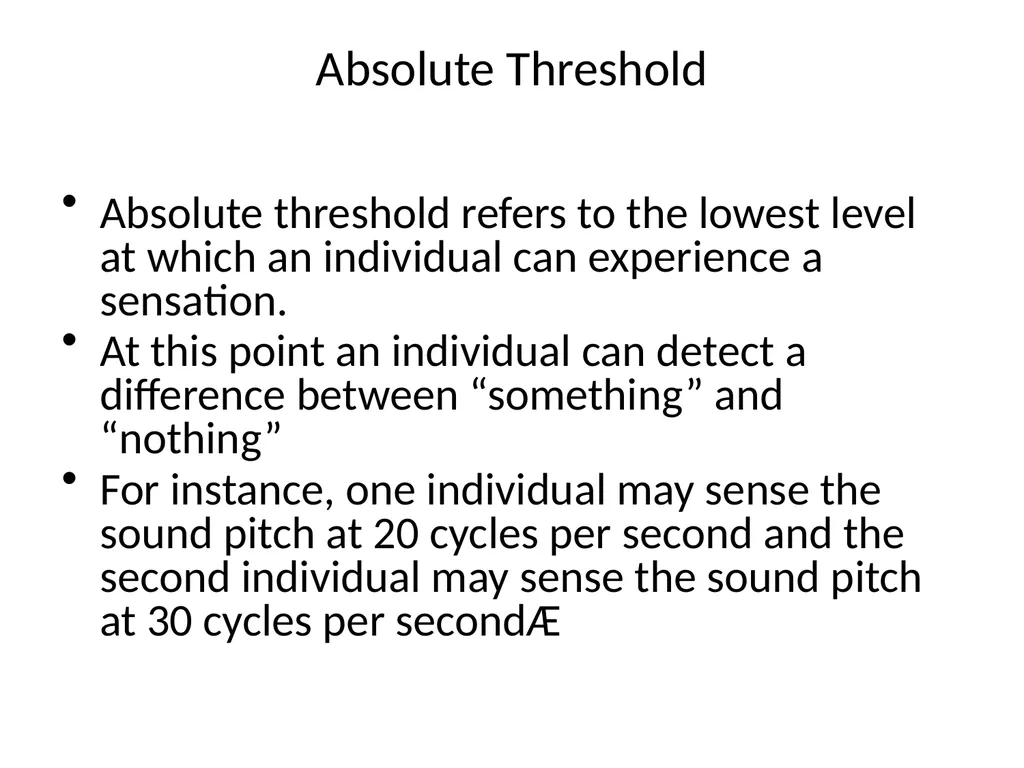 Absolute Threshold

• Absolute threshold refers to the lowest level at which an individual can experience a sensation.
• At this point an individual can detect a difference between “something” and “nothing”
• For instance, one individual may sense the sound pitch at 20 cycles per second and the second individual may sense the sound pitch at 30 cycles per secondÆ